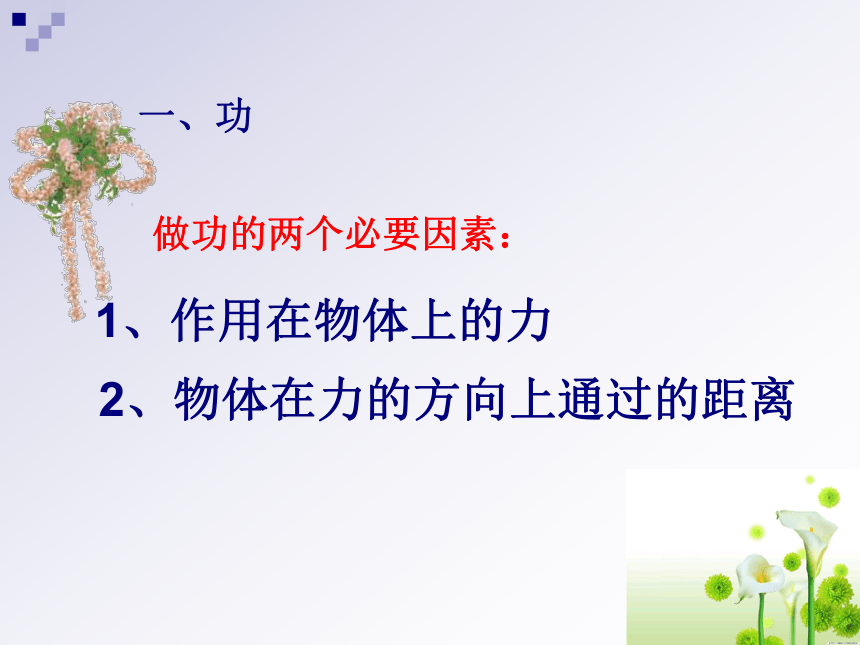 一、功

做功的两个必要因素：

1、作用在物体上的力

2、物体在力的方向上通过的距离